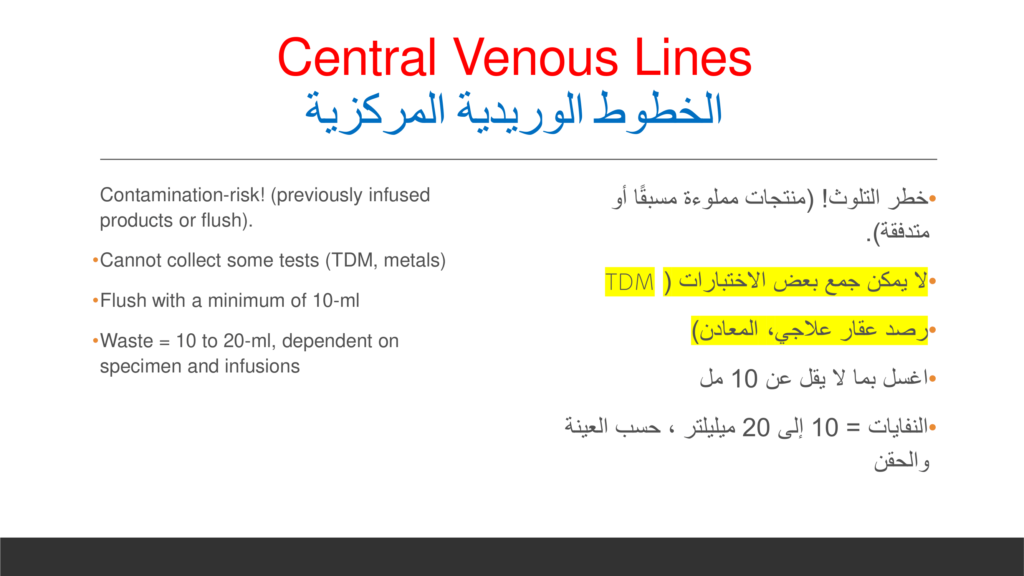 Central Venous Lines
الخطوط الوريدية المركزية

Contamination-risk! (previously infused products or flush).

•Cannot collect some tests (TDM, metals)

•Flush with a minimum of 10-ml

•Waste = 10 to 20-ml, dependent on specimen and infusions

•خطر التلوث! (منتجات مملوءة مسبقًا أو متدفقة).

•لا يمكن جمع بعض الاختبارات ( TDM

•رصد عقار علاجي، المعادن)

•اغسل بما لا يقل عن 10 مل

•النفايات = 10 إلى 20 ميليلتر ، حسب العينة والحقن